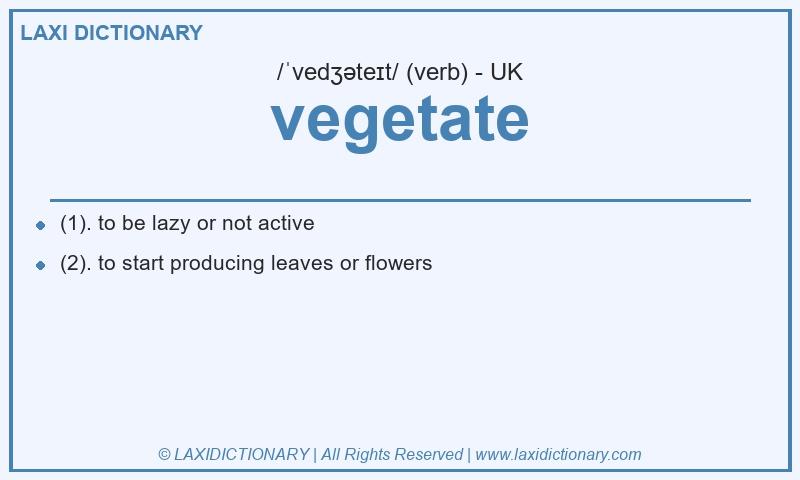 LAXI DICTIONARY

/ˈvedʒəteɪt/ (verb) - UK

vegetate

- (1). to be lazy or not active
- (2). to start producing leaves or flowers

© LAXIDICTIONARY | All Rights Reserved | www.laxidictionary.com